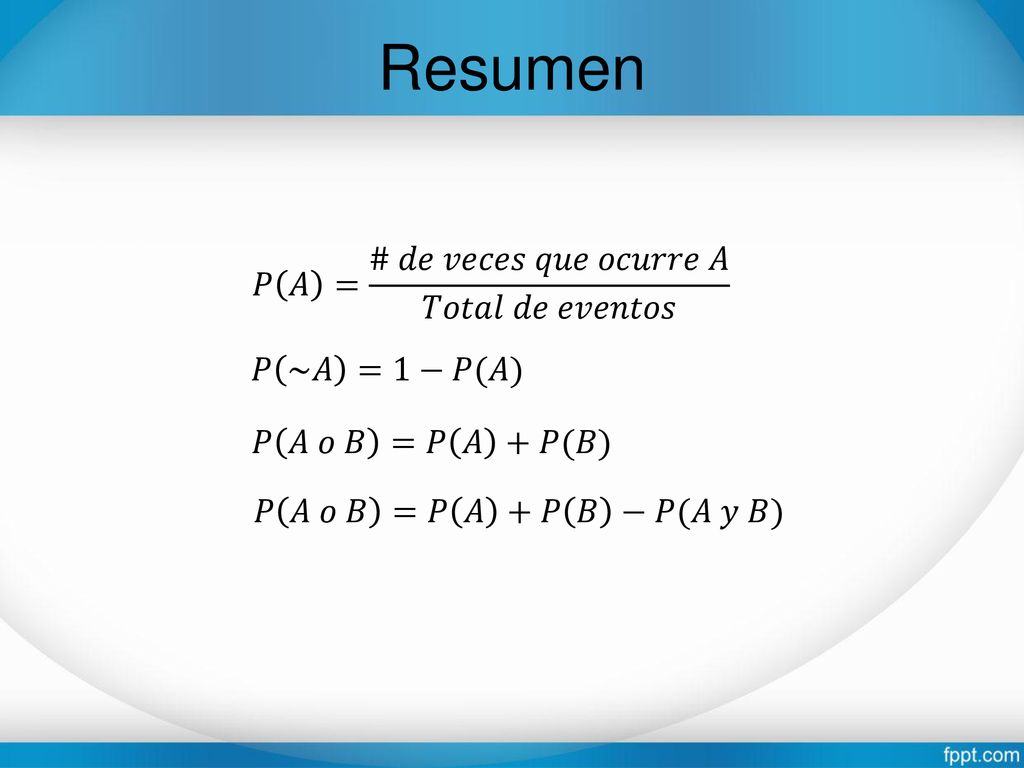 Resumen

$P(A) = \frac{\#\ de\ veces\ que\ ocurre\ A}{Total\ de\ eventos}$

$P(\sim A) = 1 - P(A)$

$P(A\ o\ B) = P(A) + P(B)$

$P(A\ o\ B) = P(A) + P(B) - P(A\ y\ B)$

fppt.com